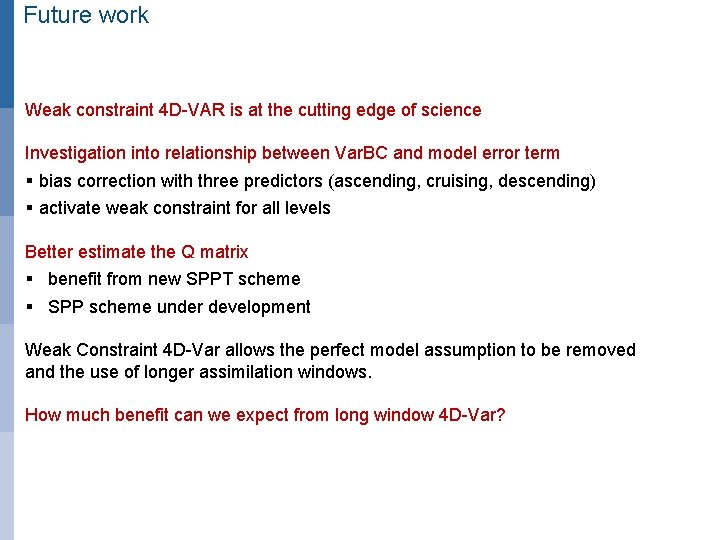 Future work

Weak constraint 4D-VAR is at the cutting edge of science

Investigation into relationship between VarBC and model error term
▪ bias correction with three predictors (ascending, cruising, descending)
▪ activate weak constraint for all levels

Better estimate the Q matrix
▪ benefit from new SPPT scheme
▪ SPP scheme under development

Weak Constraint 4D-Var allows the perfect model assumption to be removed and the use of longer assimilation windows.

How much benefit can we expect from long window 4D-Var?